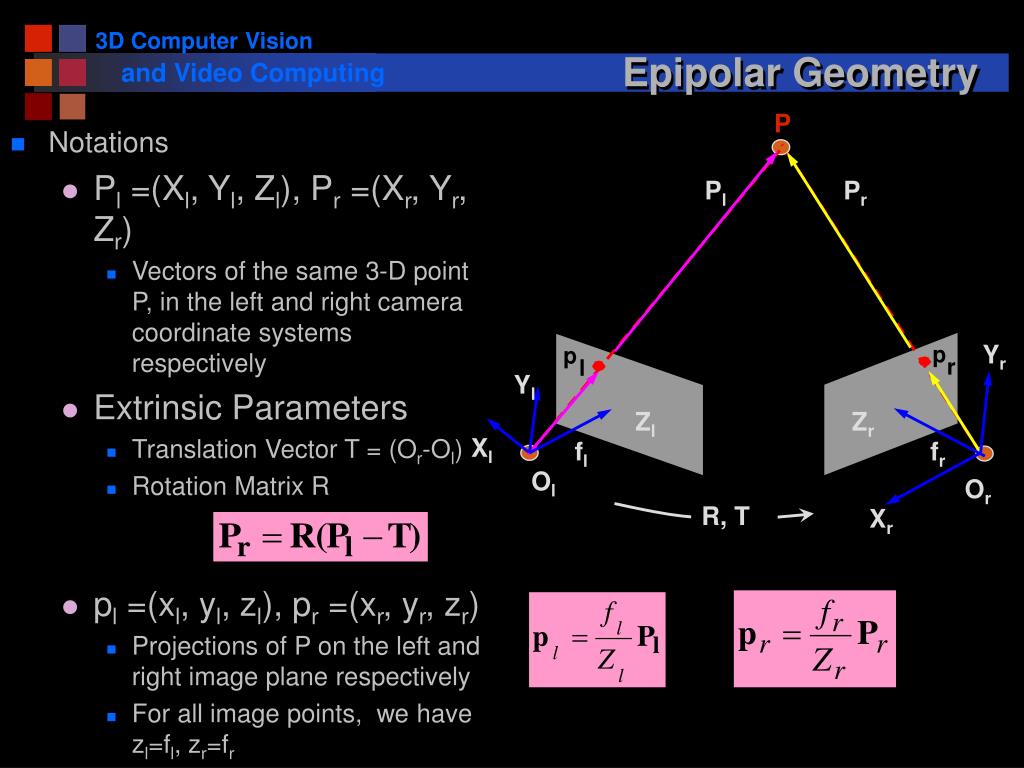 3D Computer Vision
and Video Computing

Epipolar Geometry

Notations

$P_l = (X_l, Y_l, Z_l)$, $P_r = (X_r, Y_r, Z_r)$

Vectors of the same 3-D point P, in the left and right camera coordinate systems respectively

Extrinsic Parameters

Translation Vector T = $(O_r - O_l)$

Rotation Matrix R

$\mathbf{P_r} = \mathbf{R}(\mathbf{P_l} - \mathbf{T})$

$p_l = (x_l, y_l, z_l)$, $p_r = (x_r, y_r, z_r)$

Projections of P on the left and right image plane respectively

For all image points, we have $z_l = f_l$, $z_r = f_r$

P
$P_l$
$P_r$
$p_l$
$p_r$
$Y_l$
$Y_r$
$Z_l$
$Z_r$
$X_l$
$f_l$
$f_r$
$O_l$
$O_r$
R, T
$X_r$

$\mathbf{p}_l = \frac{f_l}{Z_l}\mathbf{P_l}$

$\mathbf{p}_r = \frac{f_r}{Z_r}\mathbf{P}_r$